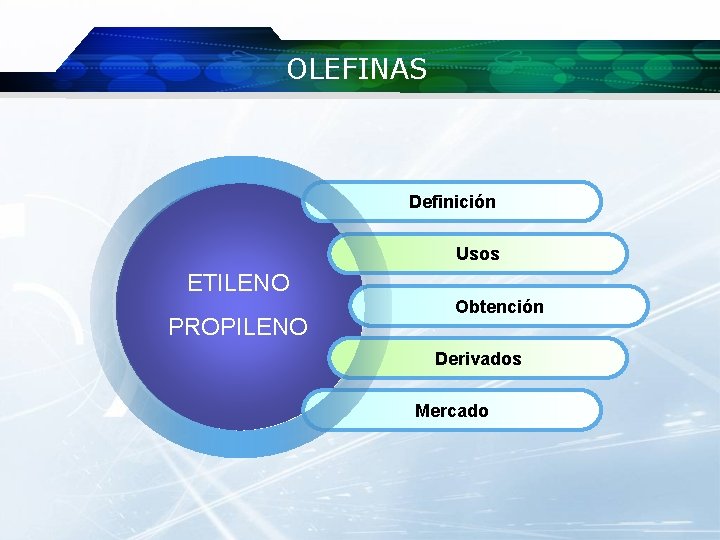 OLEFINAS

ETILENO

PROPILENO

Definición

Usos

Obtención

Derivados

Mercado